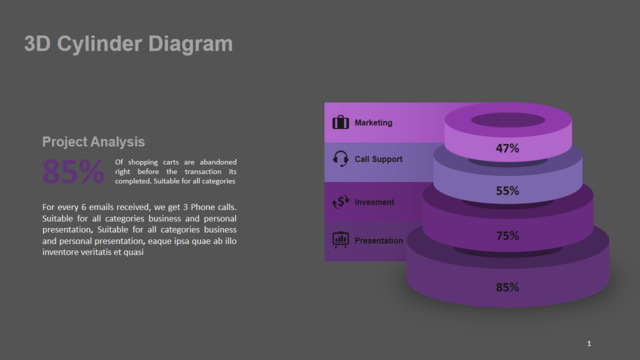 3D Cylinder Diagram

Project Analysis

85%

Of shopping carts are abandoned right before the transaction its completed. Suitable for all categories

For every 6 emails received, we get 3 Phone calls. Suitable for all categories business and personal presentation, Suitable for all categories business and personal presentation, eaque ipsa quae ab illo inventore veritatis et quasi

Marketing

Call Support

Invesment

Presentation

47%

55%

75%

85%

1